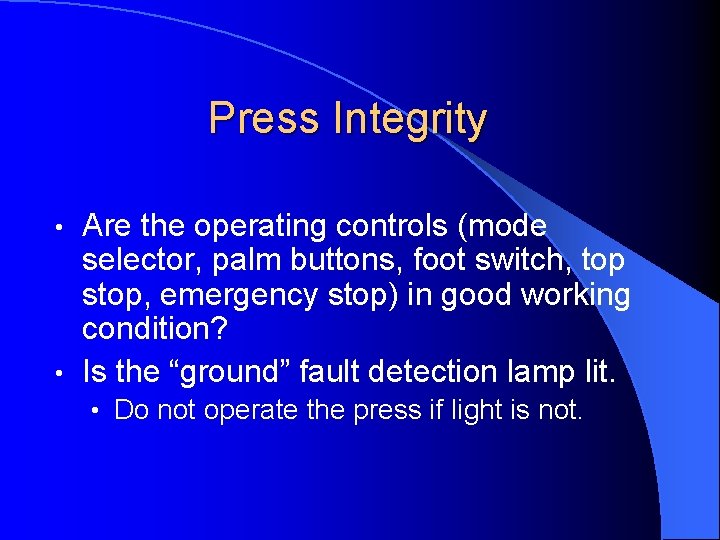 Press Integrity

• Are the operating controls (mode selector, palm buttons, foot switch, top stop, emergency stop) in good working condition?

• Is the “ground” fault detection lamp lit.

• Do not operate the press if light is not.